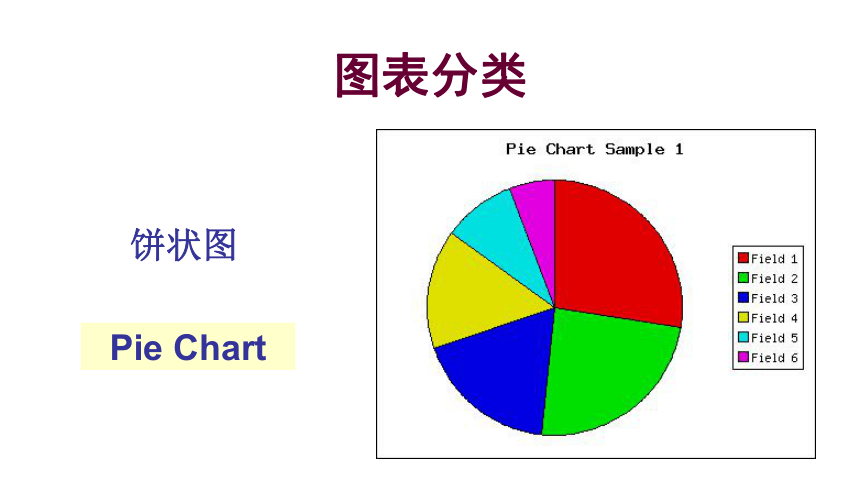 图表分类

饼状图

Pie Chart

Pie Chart Sample 1

Field 1
Field 2
Field 3
Field 4
Field 5
Field 6